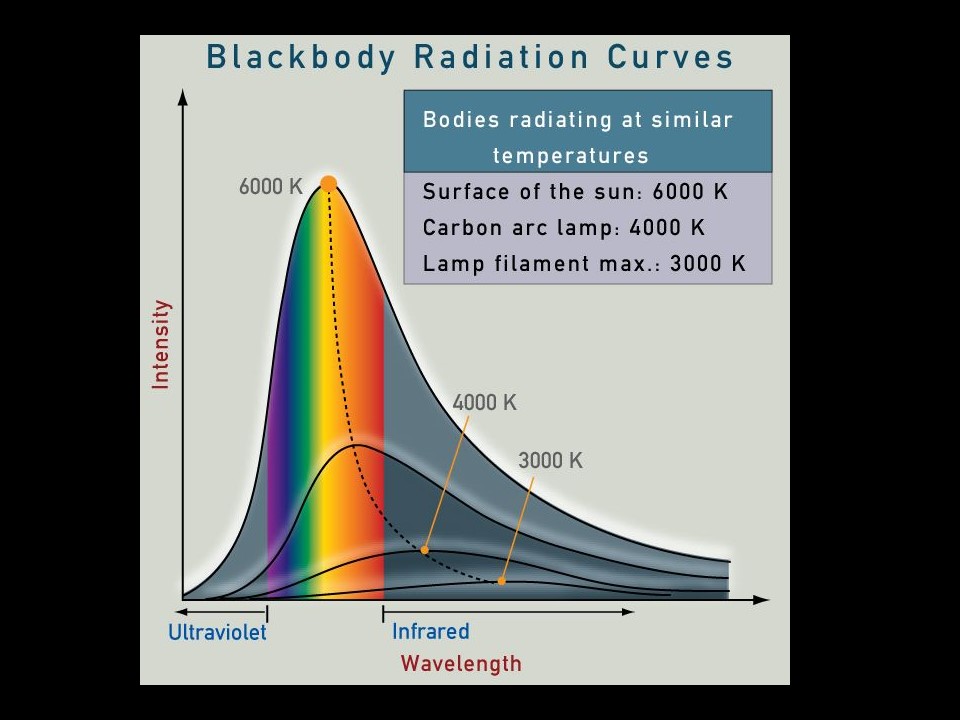 Blackbody Radiation Curves

Bodies radiating at similar temperatures

Surface of the sun: 6000 K
Carbon arc lamp: 4000 K
Lamp filament max.: 3000 K

6000 K

4000 K

3000 K

Intensity

Ultraviolet

Infrared

Wavelength